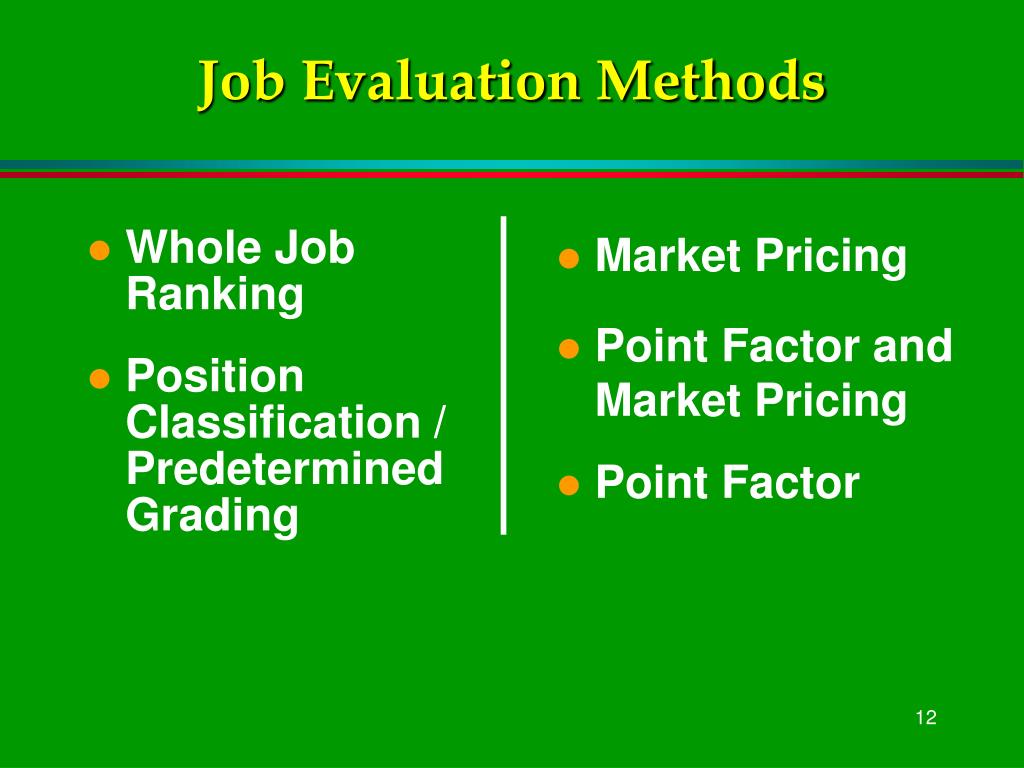 Job Evaluation Methods

- Whole Job Ranking
- Position Classification / Predetermined Grading

- Market Pricing
- Point Factor and Market Pricing
- Point Factor

12